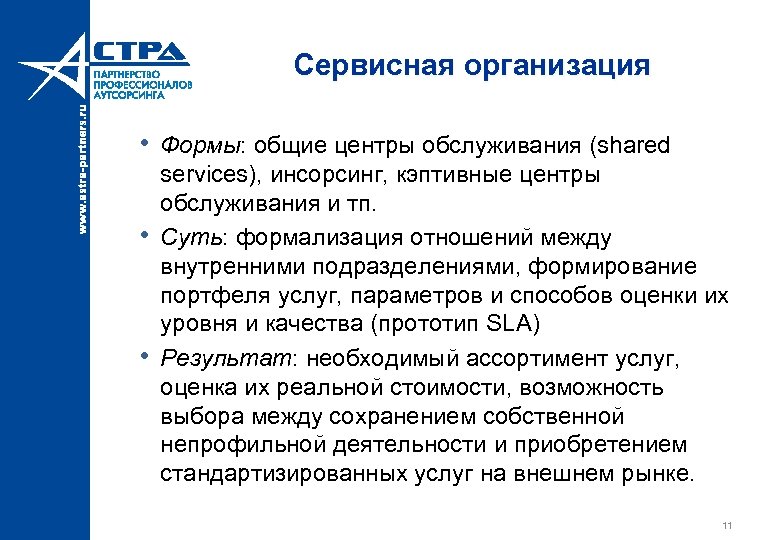 АСТРА
ПАРТНЕРСТВО ПРОФЕССИОНАЛОВ АУТСОРСИНГА

www.astra-partners.ru

Сервисная организация

• Формы: общие центры обслуживания (shared services), инсорсинг, кэптивные центры обслуживания и тп.
• Суть: формализация отношений между внутренними подразделениями, формирование портфеля услуг, параметров и способов оценки их уровня и качества (прототип SLA)
• Результат: необходимый ассортимент услуг, оценка их реальной стоимости, возможность выбора между сохранением собственной непрофильной деятельности и приобретением стандартизированных услуг на внешнем рынке.

11